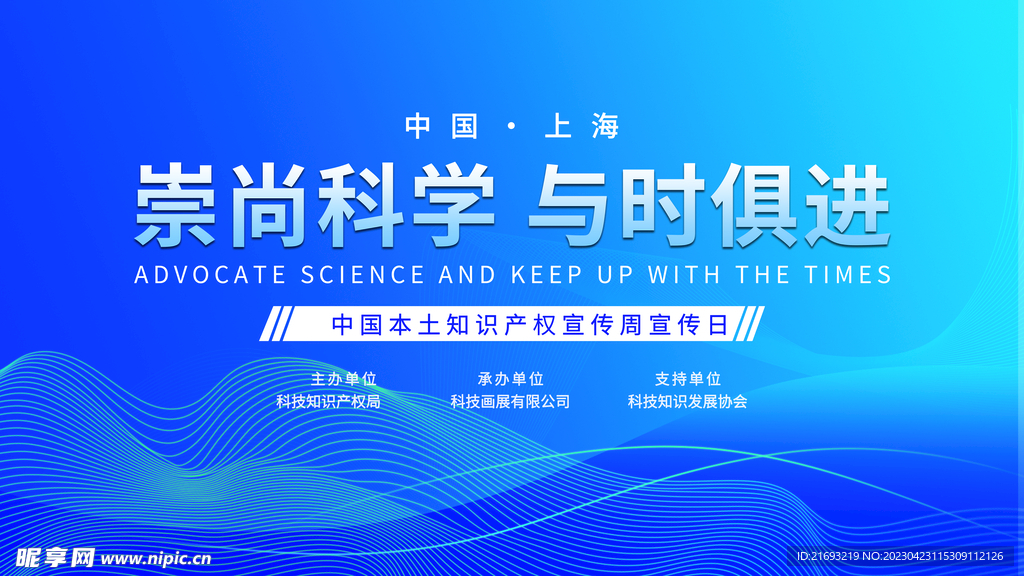 中国 · 上海

崇尚科学 与时俱进

ADVOCATE SCIENCE AND KEEP UP WITH THE TIMES

中国本土知识产权宣传周宣传日

主办单位
科技知识产权局

承办单位
科技画展有限公司

支持单位
科技知识发展协会

昵享网 www.nipic.cn

ID:21693219 NO:20230423115309112126